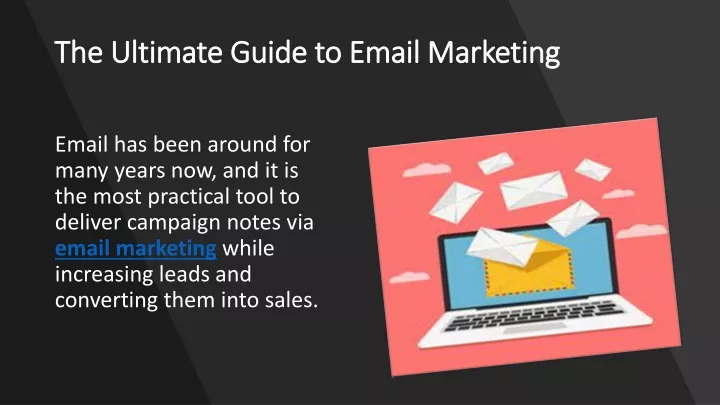 The Ultimate Guide to Email Marketing

Email has been around for many years now, and it is the most practical tool to deliver campaign notes via email marketing while increasing leads and converting them into sales.